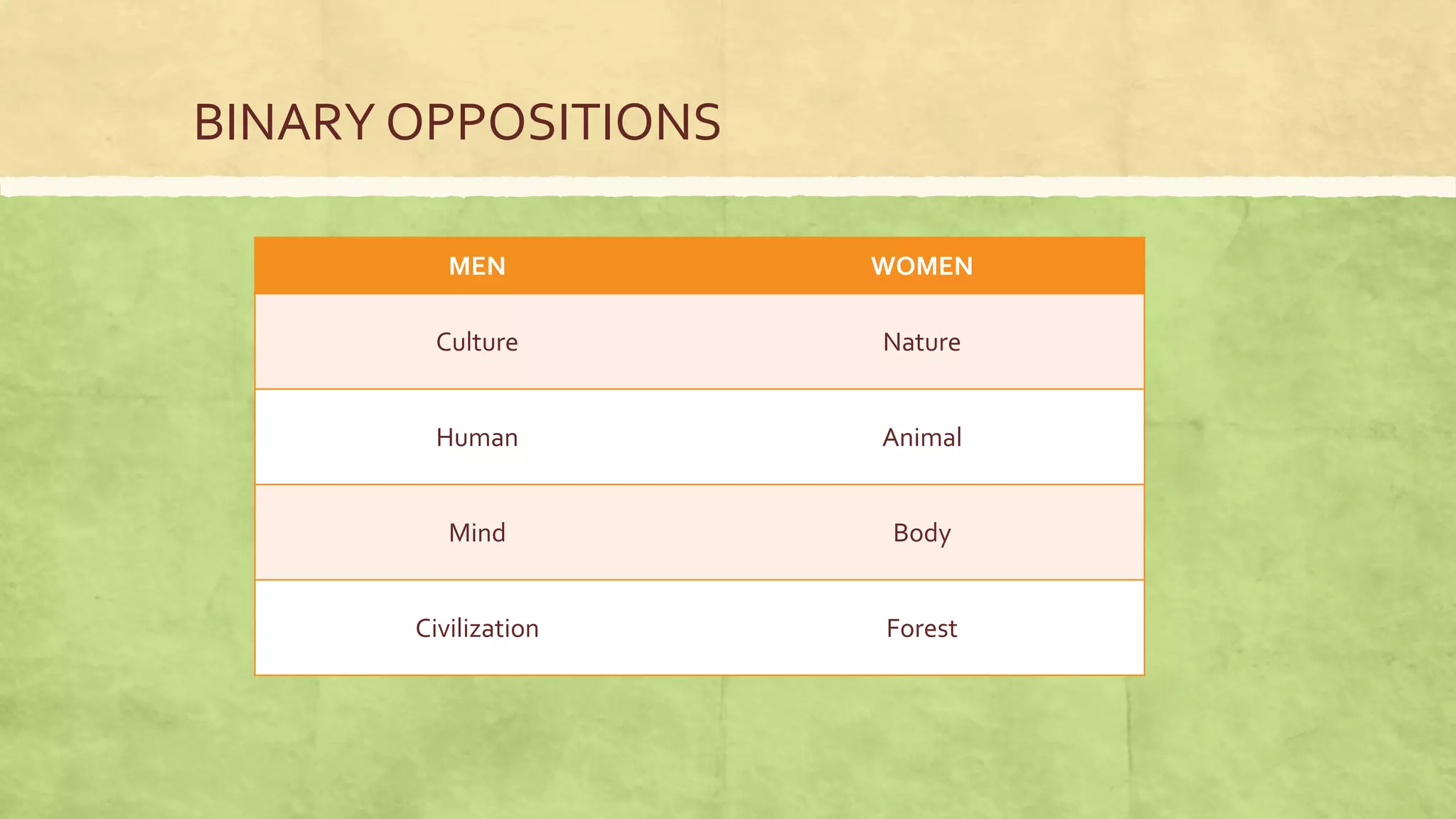 BINARY OPPOSITIONS

| MEN | WOMEN |
|---|---|
| Culture | Nature |
| Human | Animal |
| Mind | Body |
| Civilization | Forest |